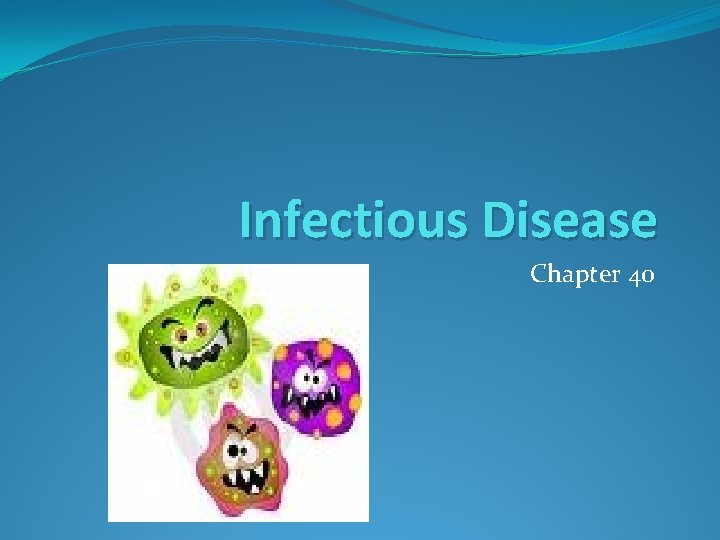 Infectious Disease

Chapter 40